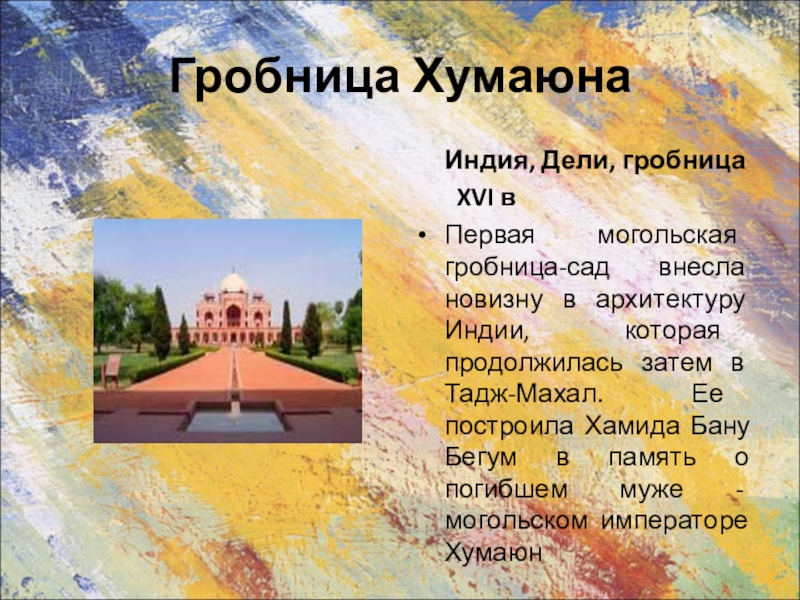 Гробница Хумаюна

Индия, Дели, гробница
XVI в

• Первая могольская гробница-сад внесла новизну в архитектуру Индии, которая продолжилась затем в Тадж-Махал. Ее построила Хамида Бану Бегум в память о погибшем муже - могольском императоре Хумаюн